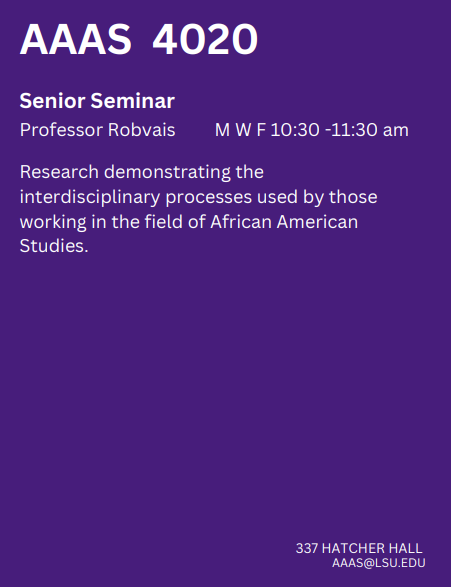 AAAS 4020

Senior Seminar

Professor Robvais M W F 10:30 -11:30 am

Research demonstrating the interdisciplinary processes used by those working in the field of African American Studies.

337 HATCHER HALL
AAAS@LSU.EDU